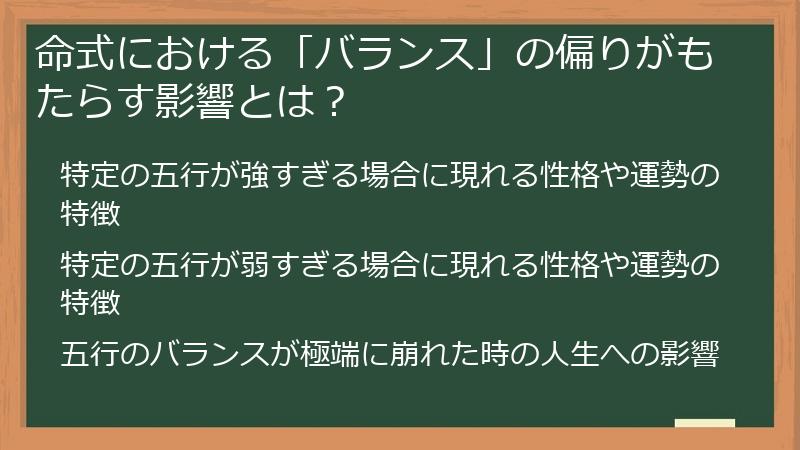 命式における「バランス」の偏りがもたらす影響とは？

特定の五行が強すぎる場合に現れる性格や運勢の特徴

特定の五行が弱すぎる場合に現れる性格や運勢の特徴

五行のバランスが極端に崩れた時の人生への影響